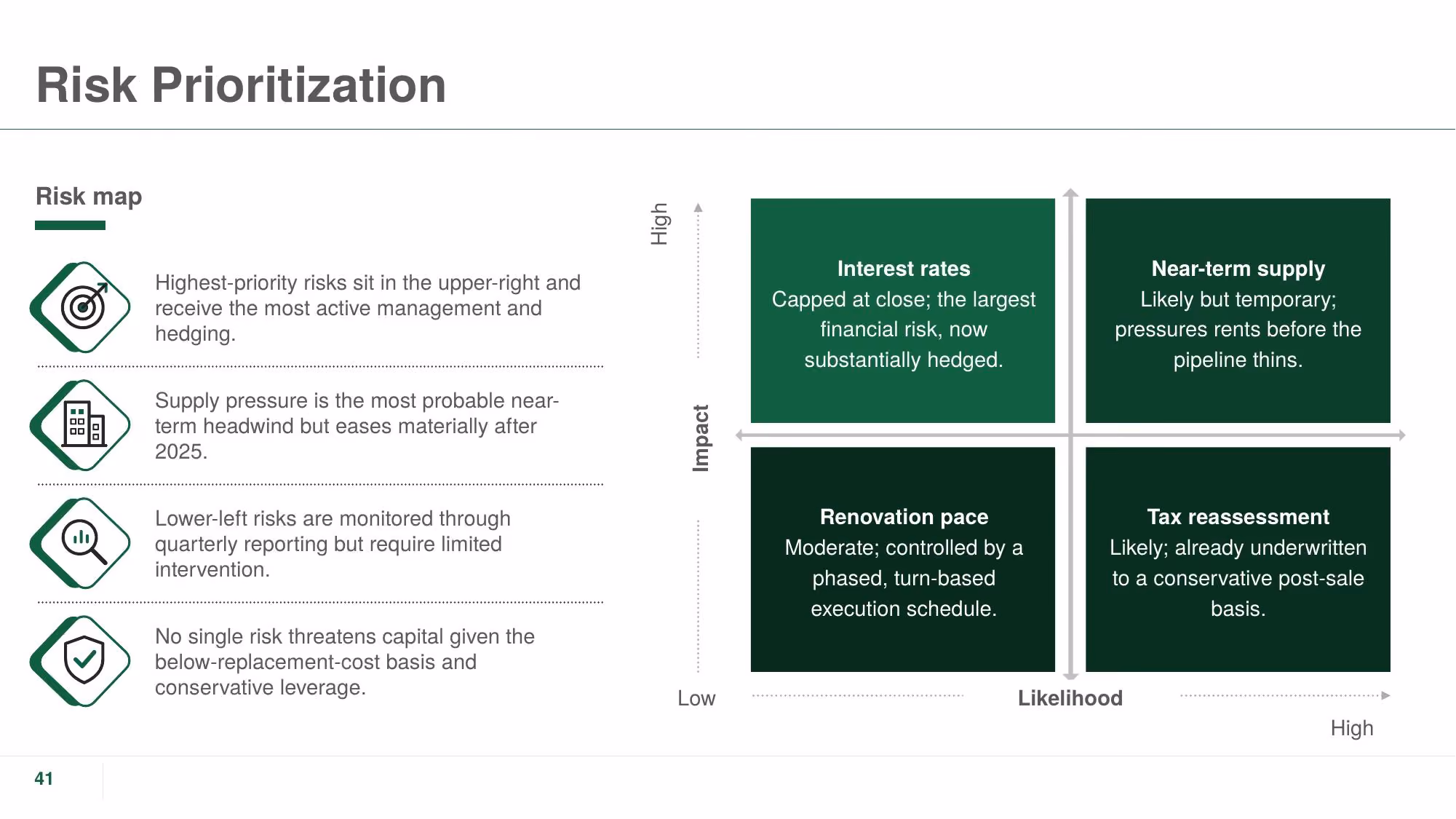 Risk Prioritization

Risk map

Highest-priority risks sit in the upper-right and receive the most active management and hedging.

Supply pressure is the most probable near-term headwind but eases materially after 2025.

Lower-left risks are monitored through quarterly reporting but require limited intervention.

No single risk threatens capital given the below-replacement-cost basis and conservative leverage.

High

Impact

Interest rates
Capped at close; the largest financial risk, now substantially hedged.

Near-term supply
Likely but temporary; pressures rents before the pipeline thins.

Renovation pace
Moderate; controlled by a phased, turn-based execution schedule.

Tax reassessment
Likely; already underwritten to a conservative post-sale basis.

Low

Likelihood

High

41